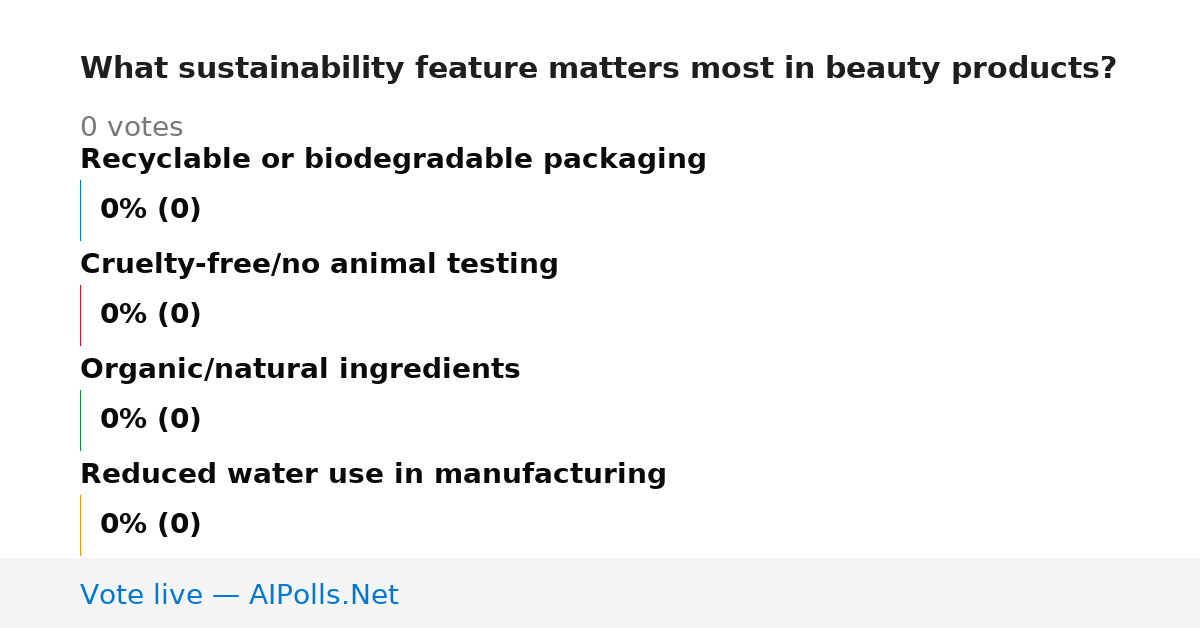 What sustainability feature matters most in beauty products?

0 votes

Recyclable or biodegradable packaging

0% (0)

Cruelty-free/no animal testing

0% (0)

Organic/natural ingredients

0% (0)

Reduced water use in manufacturing

0% (0)

Vote live — AIPolls.Net